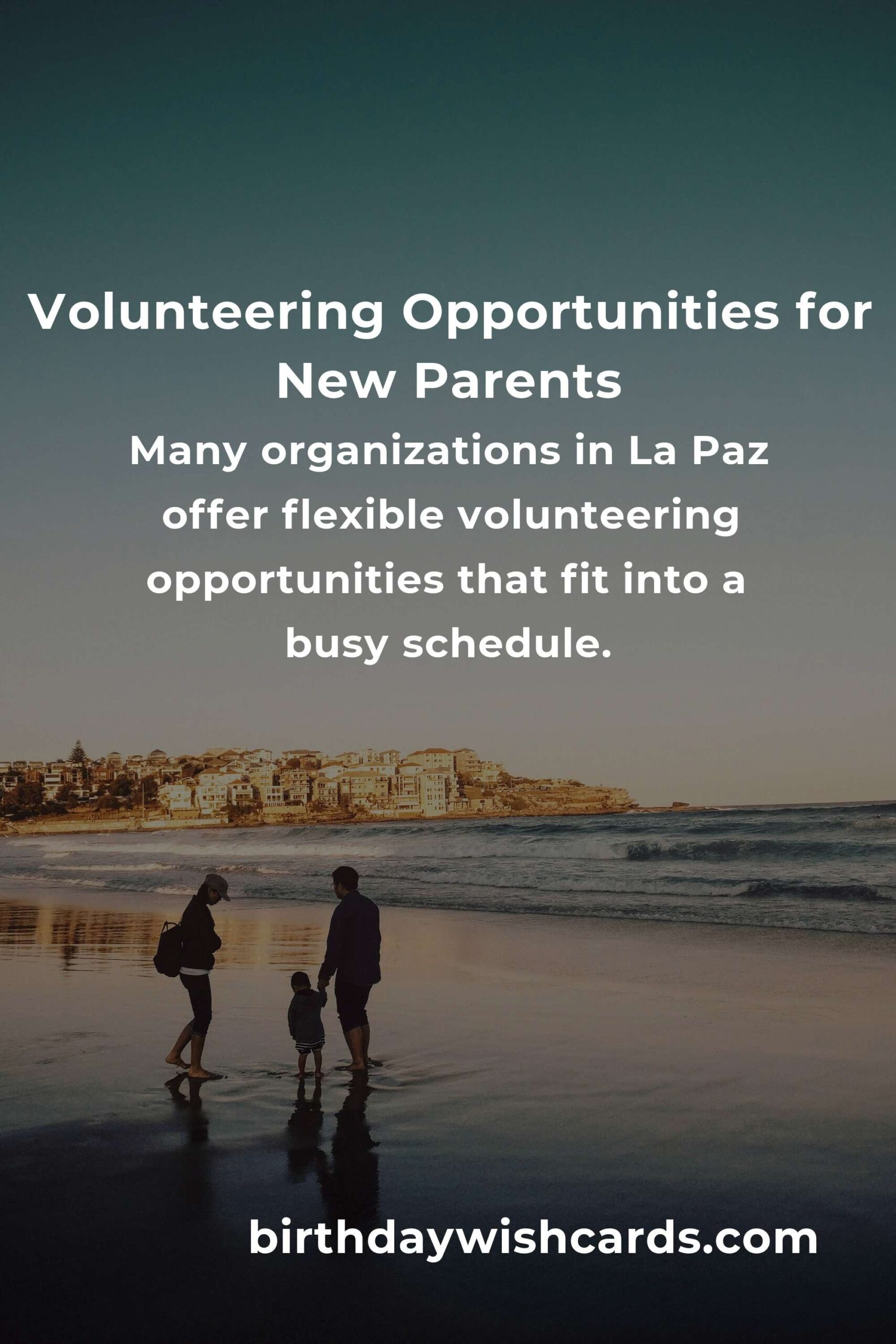 Volunteering Opportunities for New Parents

Many organizations in La Paz offer flexible volunteering opportunities that fit into a busy schedule.

birthdaywishcards.com